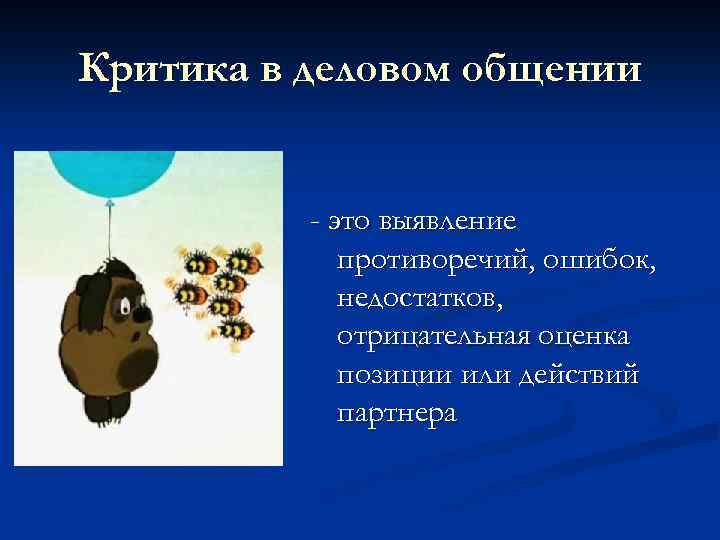 Критика в деловом общении

- это выявление противоречий, ошибок, недостатков, отрицательная оценка позиции или действий партнера